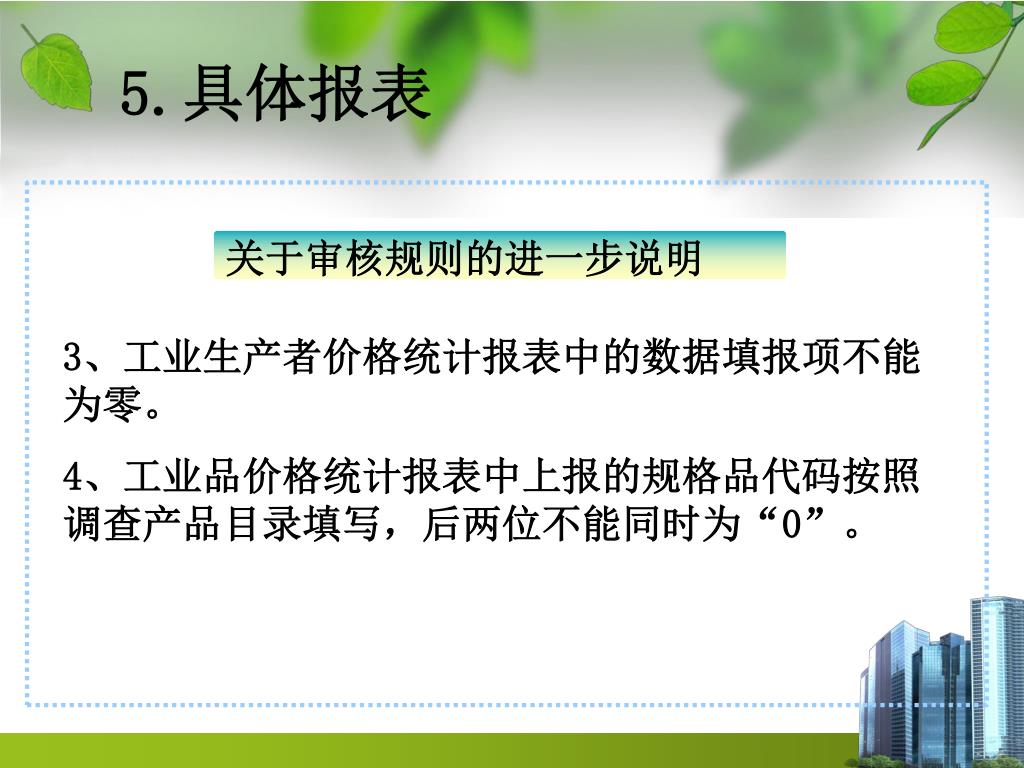 5.具体报表

关于审核规则的进一步说明

3、工业生产者价格统计报表中的数据填报项不能为零。

4、工业品价格统计报表中上报的规格品代码按照调查产品目录填写，后两位不能同时为“0”。